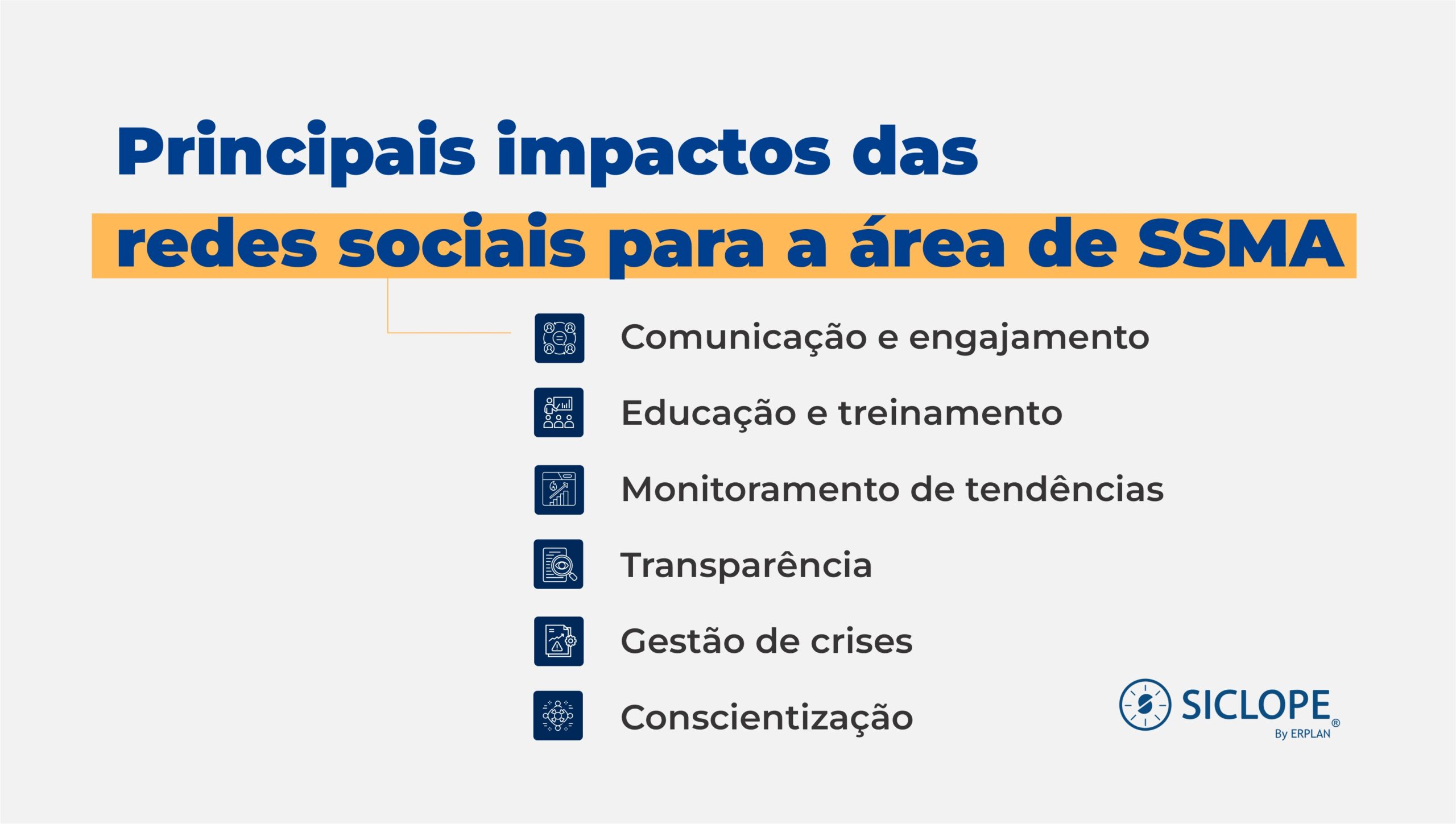 Principais impactos das redes sociais para a área de SSMA

Comunicação e engajamento

Educação e treinamento

Monitoramento de tendências

Transparência

Gestão de crises

Conscientização

SICLOPE®
By ERPLAN